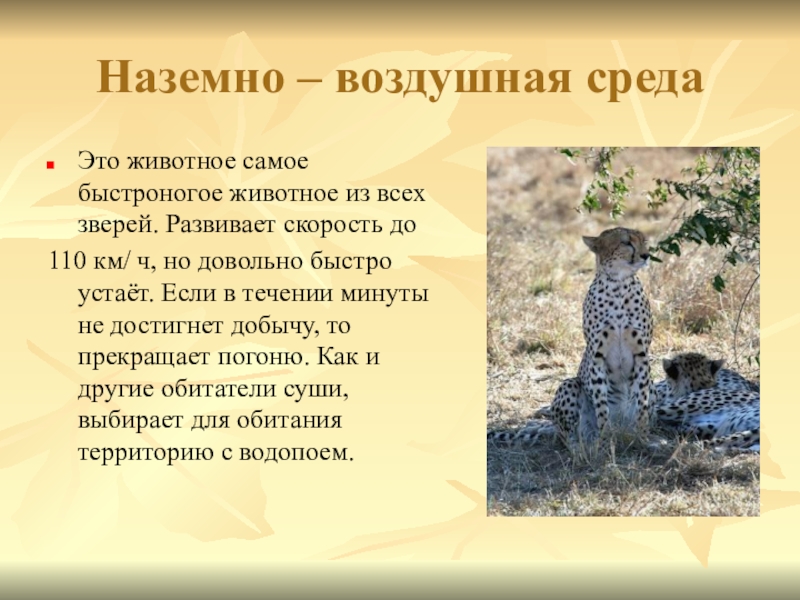 Наземно – воздушная среда

Это животное самое быстроногое животное из всех зверей. Развивает скорость до 110 км/ ч, но довольно быстро устаёт. Если в течении минуты не достигнет добычу, то прекращает погоню. Как и другие обитатели суши, выбирает для обитания территорию с водопоем.